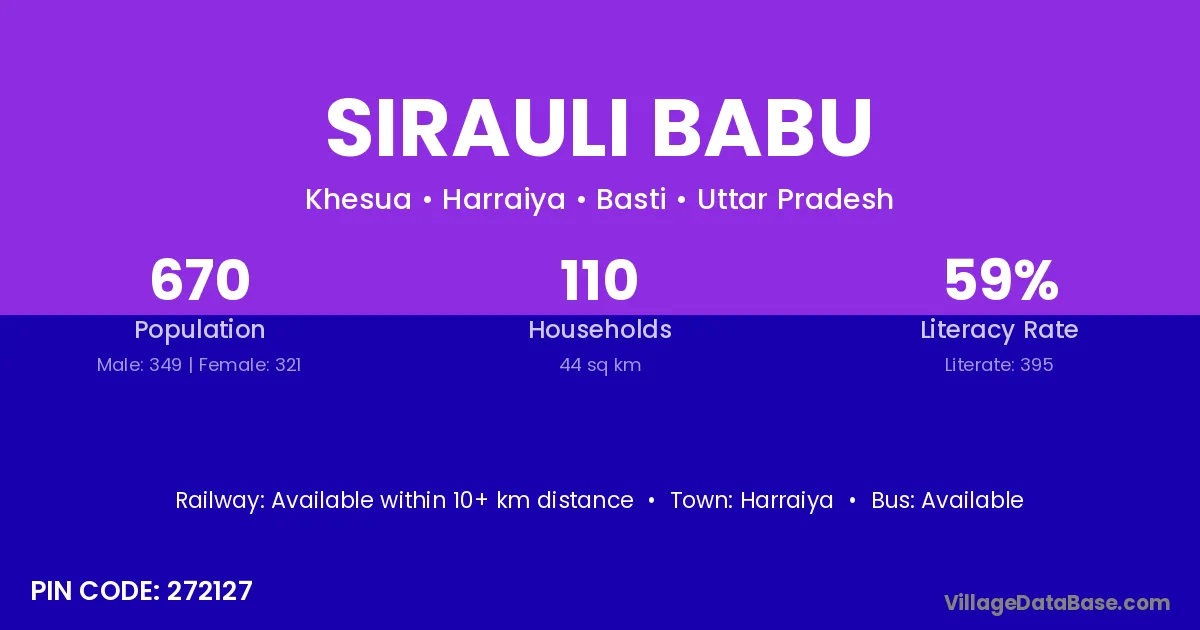 SIRAULI BABU

Khesua • Harraiya • Basti • Uttar Pradesh

670
Population
Male: 349 | Female: 321

110
Households
44 sq km

59%
Literacy Rate
Literate: 395

Railway: Available within 10+ km distance • Town: Harraiya • Bus: Available

PIN CODE: 272127

VillageDataBase.com